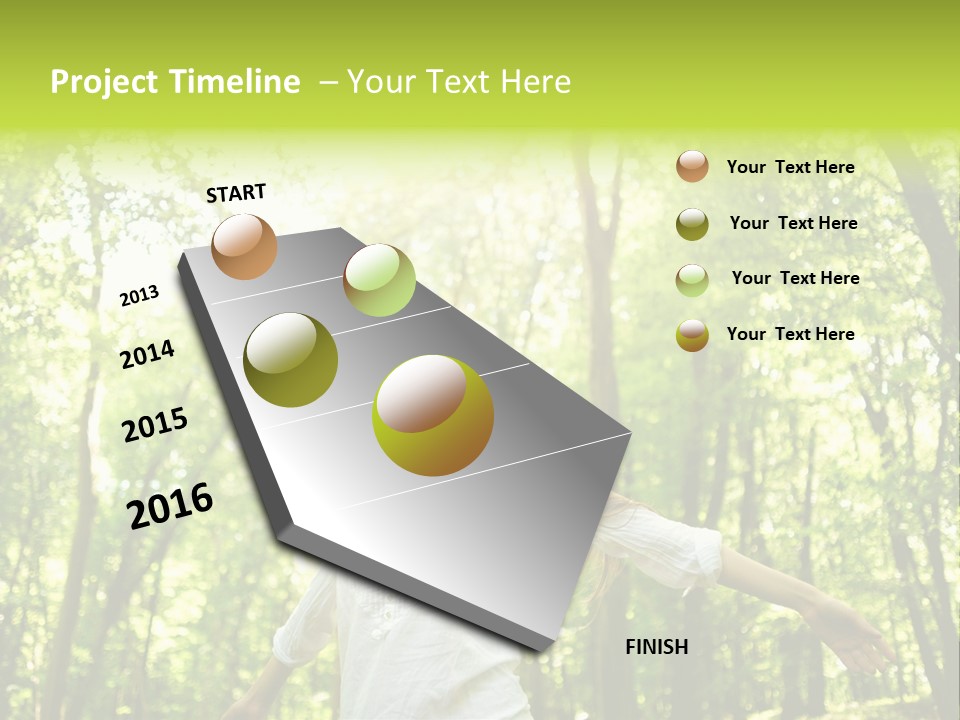 Project Timeline – Your Text Here

START

2013

2014

2015

2016

FINISH

Your Text Here

Your Text Here

Your Text Here

Your Text Here